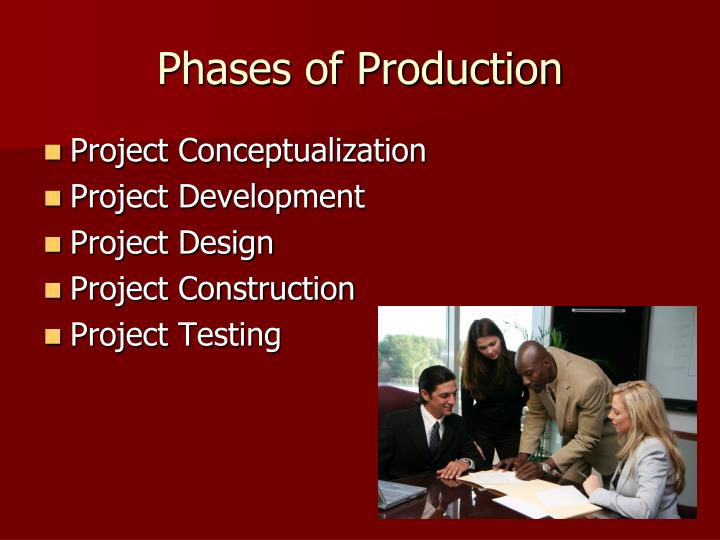 Phases of Production

- Project Conceptualization
- Project Development
- Project Design
- Project Construction
- Project Testing